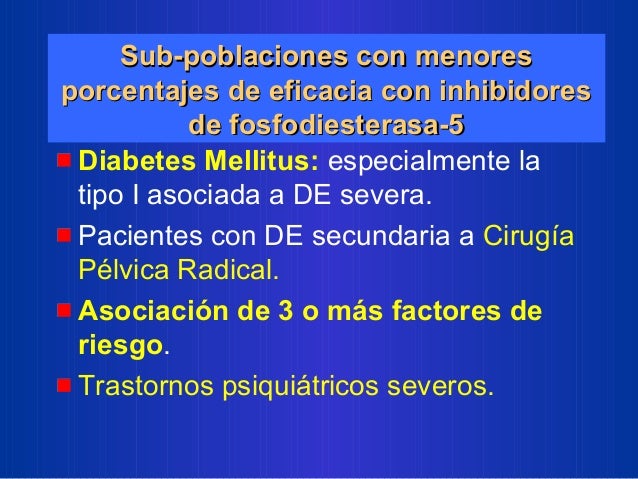 Sub-poblaciones con menores porcentajes de eficacia con inhibidores de fosfodiesterasa-5

Diabetes Mellitus: especialmente la tipo I asociada a DE severa.

Pacientes con DE secundaria a Cirugía Pélvica Radical.

Asociación de 3 o más factores de riesgo.

Trastornos psiquiátricos severos.